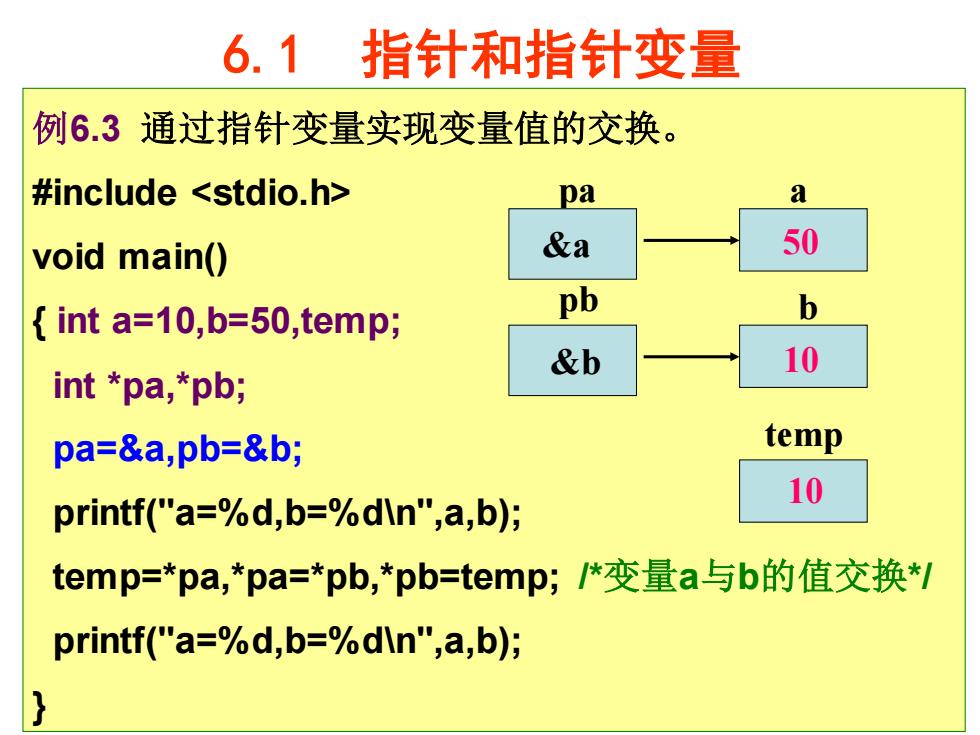 6.1 指针和指针变量

例6.3 通过指针变量实现变量值的交换。

#include <stdio.h>
void main()
{ int a=10,b=50,temp;
int *pa,*pb;
pa=&a,pb=&b;
printf("a=%d,b=%d\n",a,b);
temp=*pa,*pa=*pb,*pb=temp; /*变量a与b的值交换*/
printf("a=%d,b=%d\n",a,b);
}

pa
&a
a
50
pb
&b
b
10
temp
10